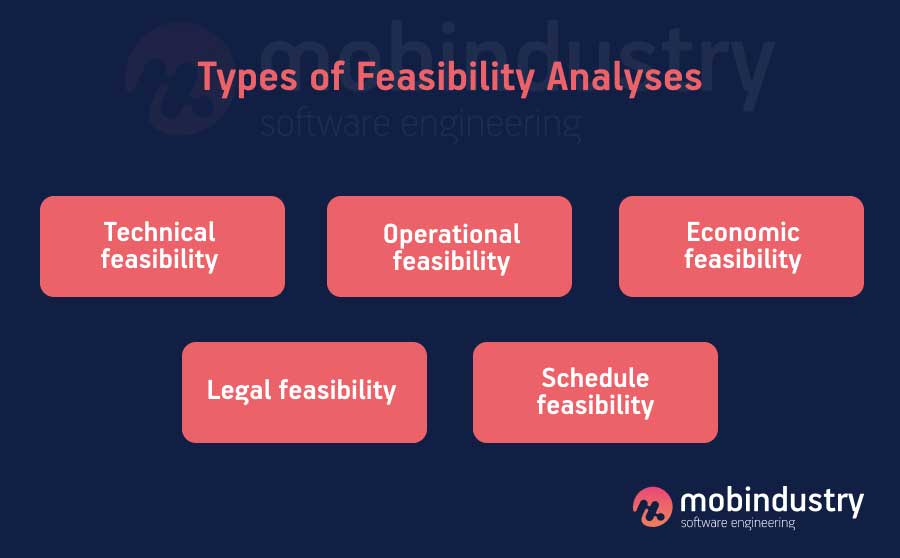 mobindustry
software engineering

Types of Feasibility Analyses

Technical feasibility

Operational feasibility

Economic feasibility

Legal feasibility

Schedule feasibility

mobindustry
software engineering